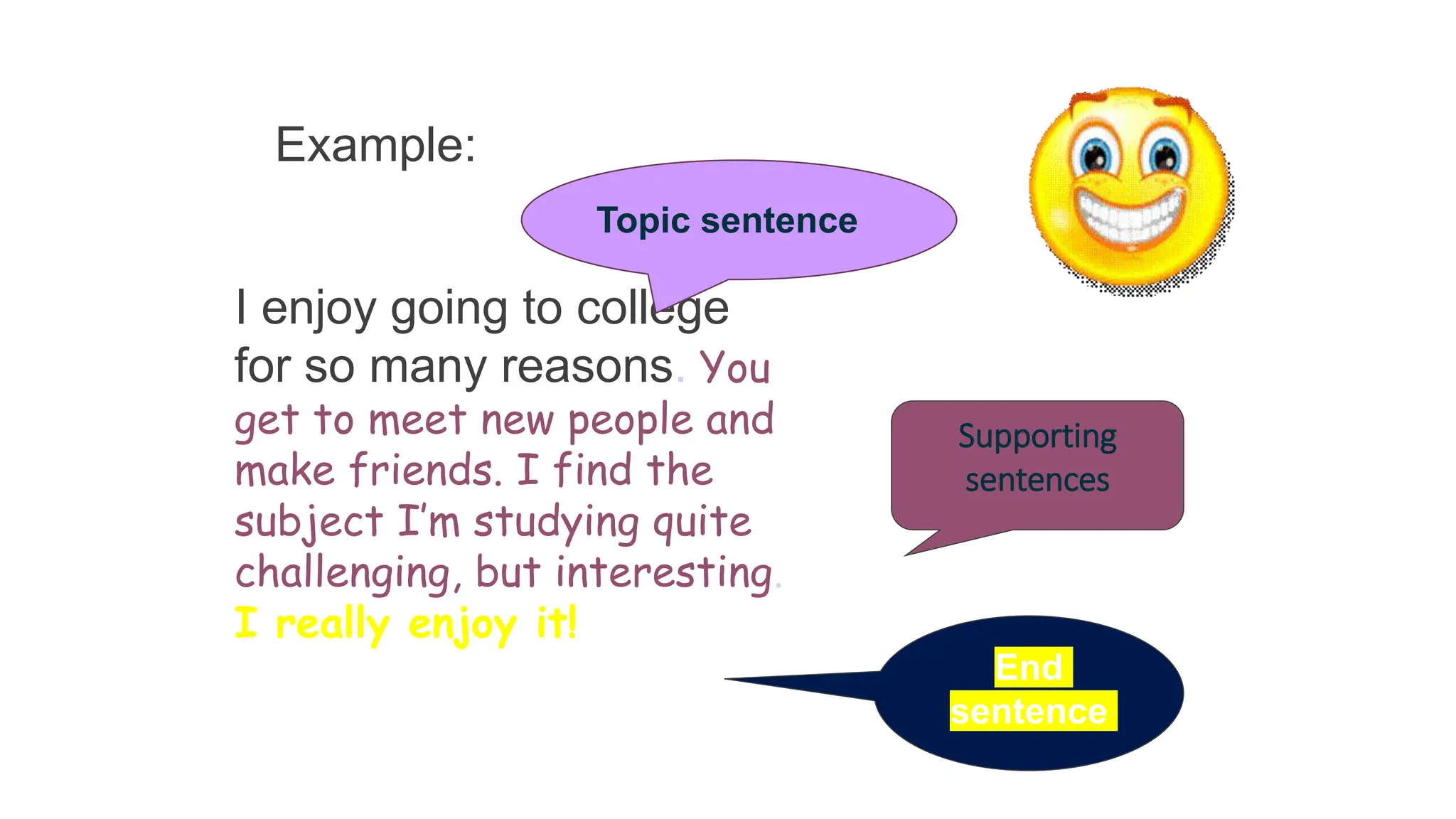 Example:

Topic sentence

I enjoy going to college for so many reasons. You get to meet new people and make friends. I find the subject I'm studying quite challenging, but interesting. I really enjoy it!

Supporting sentences

End sentence